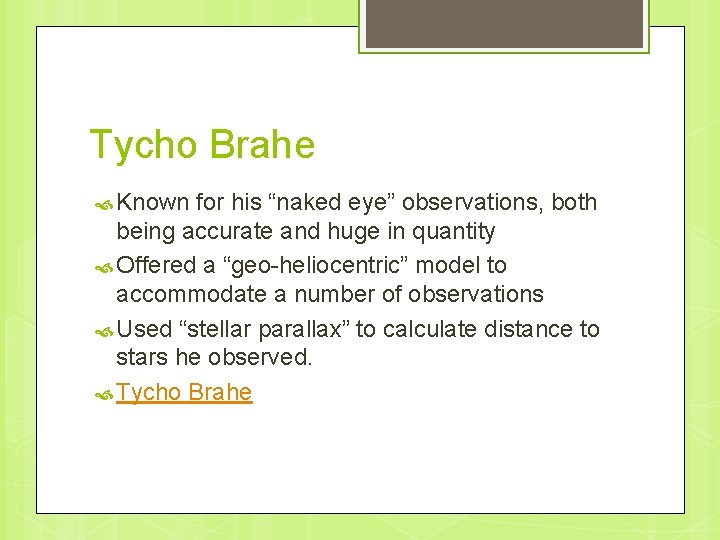 Tycho Brahe

Known for his “naked eye” observations, both being accurate and huge in quantity

Offered a “geo-heliocentric” model to accommodate a number of observations

Used “stellar parallax” to calculate distance to stars he observed.

Tycho Brahe